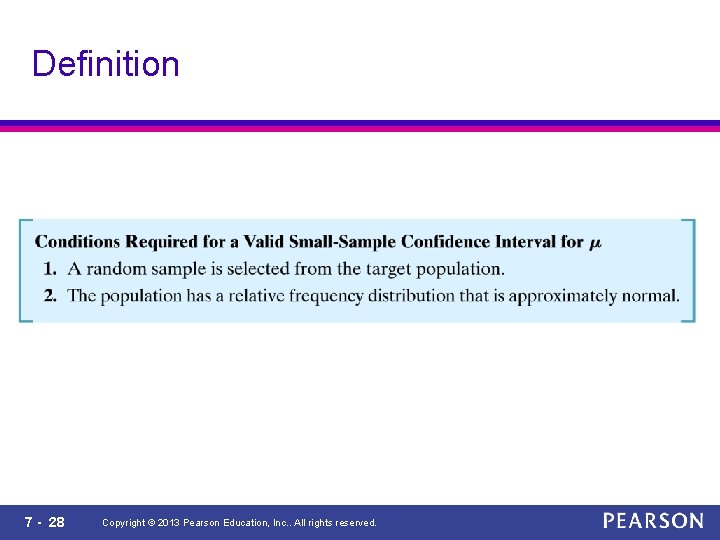 Definition

Conditions Required for a Valid Small-Sample Confidence Interval for $\mu$

1. A random sample is selected from the target population.

2. The population has a relative frequency distribution that is approximately normal.

7 - 28 Copyright © 2013 Pearson Education, Inc.. All rights reserved.

PEARSON